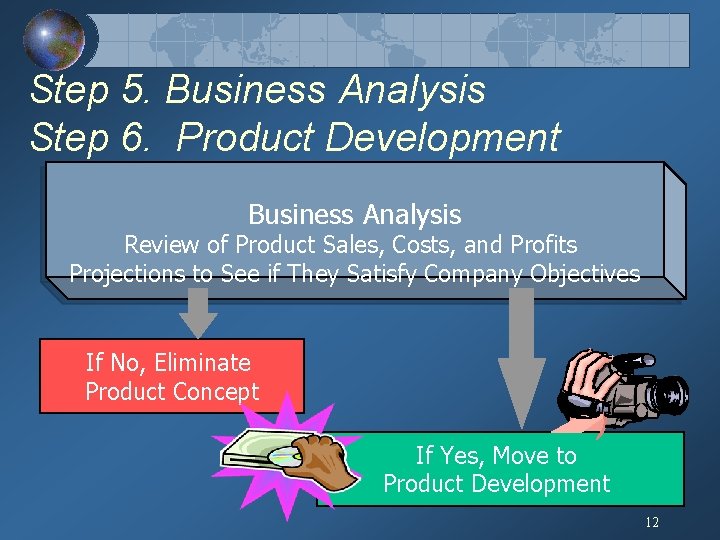 Step 5. Business Analysis
Step 6. Product Development

Business Analysis
Review of Product Sales, Costs, and Profits Projections to See if They Satisfy Company Objectives

If No, Eliminate Product Concept

If Yes, Move to Product Development

12